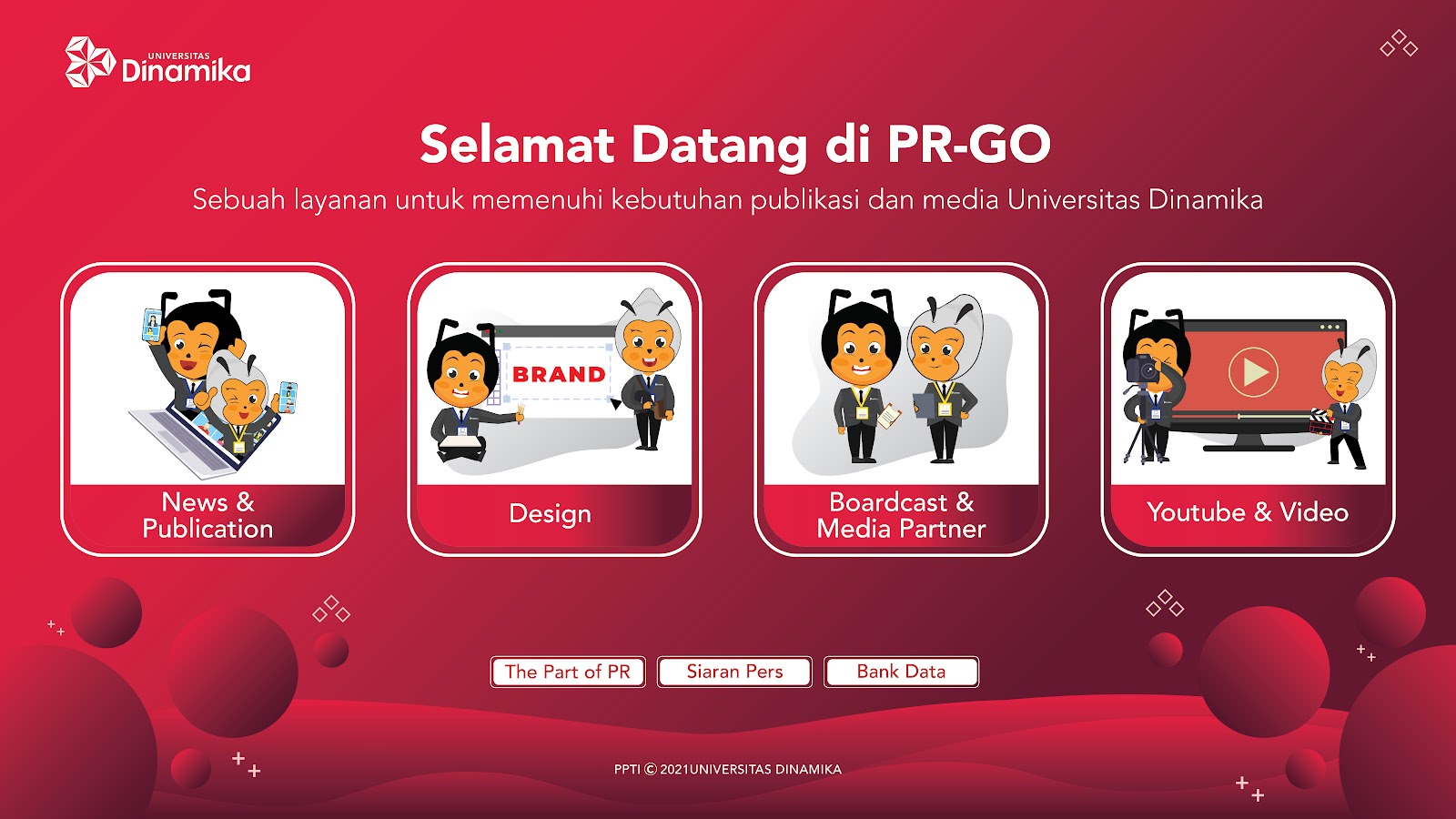 UNIVERSITAS Dinamika

Selamat Datang di PR-GO

Sebuah layanan untuk memenuhi kebutuhan publikasi dan media Universitas Dinamika

News & Publication

BRAND

Design

Boardcast & Media Partner

Youtube & Video

The Part of PR

Siaran Pers

Bank Data

PPTI © 2021UNIVERSITAS DINAMIKA